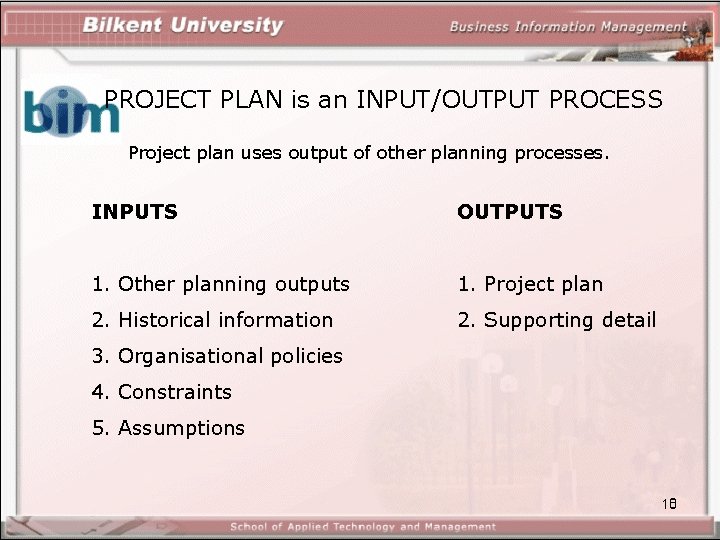 Bilkent University

Business Information Management

bim

PROJECT PLAN is an INPUT/OUTPUT PROCESS

Project plan uses output of other planning processes.

INPUTS

1. Other planning outputs
2. Historical information
3. Organisational policies
4. Constraints
5. Assumptions

OUTPUTS

1. Project plan
2. Supporting detail

18

School of Applied Technology and Management